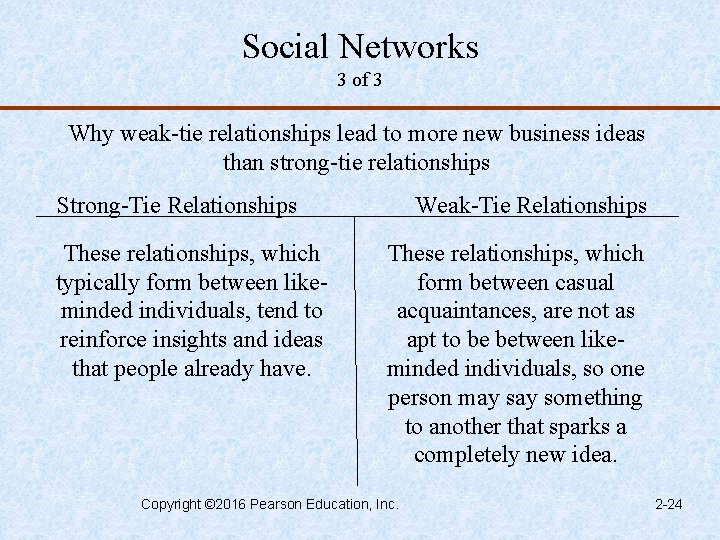 Social Networks
3 of 3

Why weak-tie relationships lead to more new business ideas than strong-tie relationships

| Strong-Tie Relationships | Weak-Tie Relationships |
|---|---|
| These relationships, which typically form between like-minded individuals, tend to reinforce insights and ideas that people already have. | These relationships, which form between casual acquaintances, are not as apt to be between like-minded individuals, so one person may say something to another that sparks a completely new idea. |

Copyright ©2016 Pearson Education, Inc.

2-24